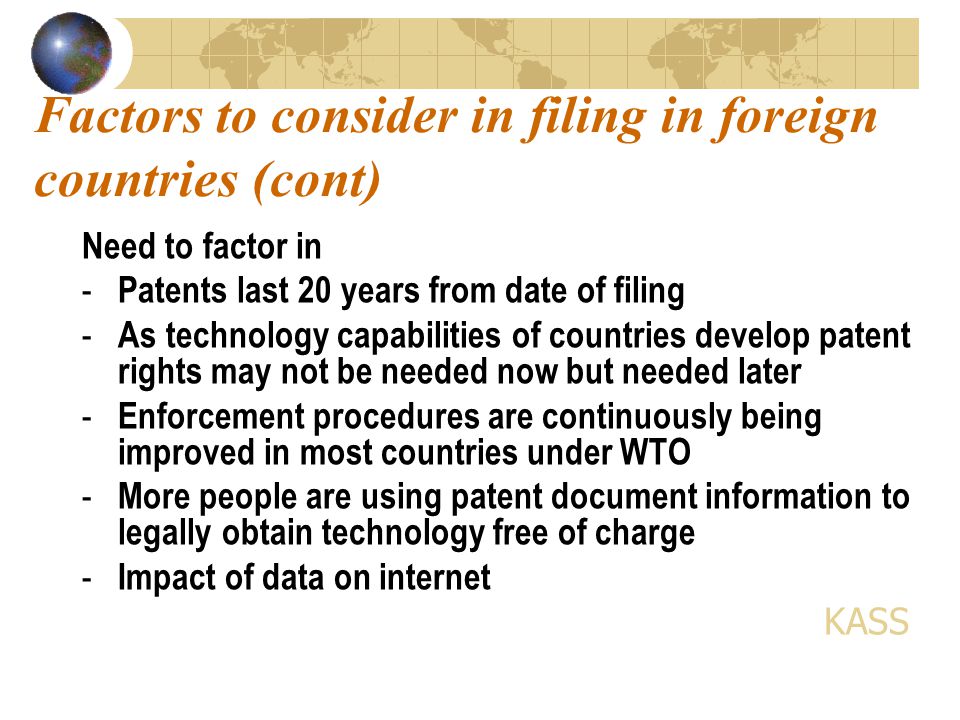 Factors to consider in filing in foreign countries (cont)

Need to factor in

- Patents last 20 years from date of filing
- As technology capabilities of countries develop patent rights may not be needed now but needed later
- Enforcement procedures are continuously being improved in most countries under WTO
- More people are using patent document information to legally obtain technology free of charge
- Impact of data on internet

KASS